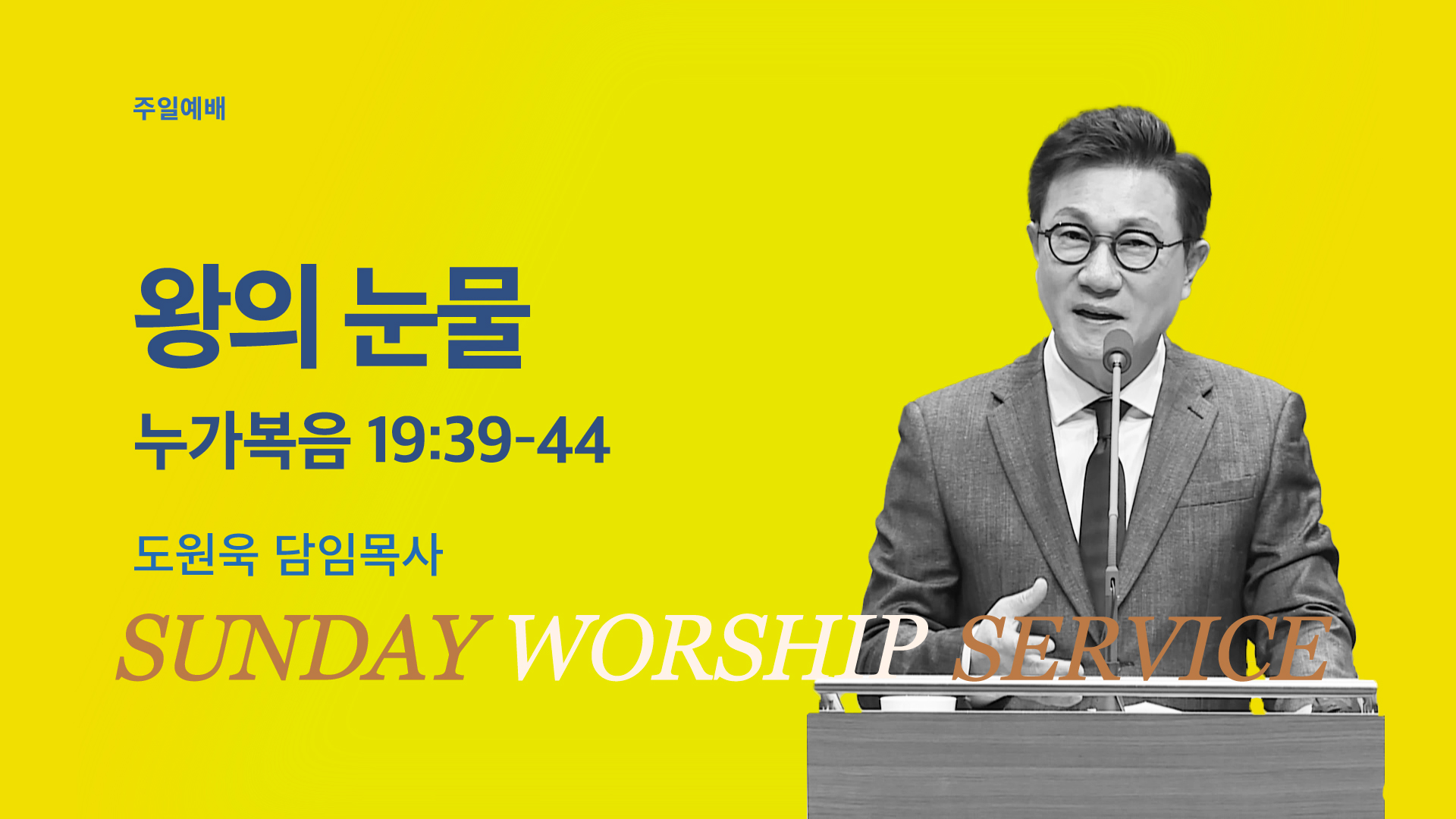 주일예배

왕의 눈물

누가복음 19:39-44

도원욱 담임목사

SUNDAY WORSHIP SERVICE